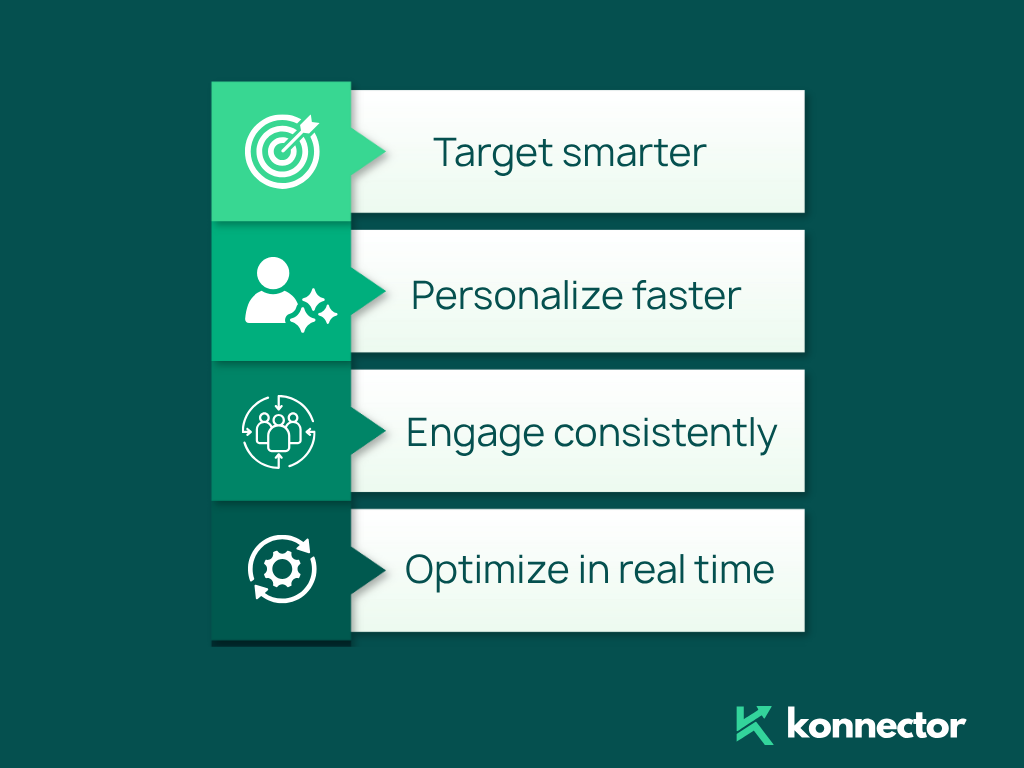 Target smarter

Personalize faster

Engage consistently

Optimize in real time

konnector